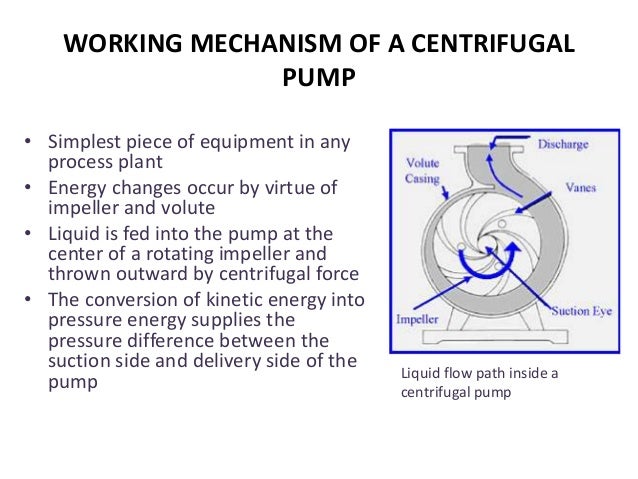 WORKING MECHANISM OF A CENTRIFUGAL PUMP

• Simplest piece of equipment in any process plant
• Energy changes occur by virtue of impeller and volute
• Liquid is fed into the pump at the center of a rotating impeller and thrown outward by centrifugal force
• The conversion of kinetic energy into pressure energy supplies the pressure difference between the suction side and delivery side of the pump

Discharge
Volute Casing
Vanes
Impeller
Suction Eye

Liquid flow path inside a centrifugal pump